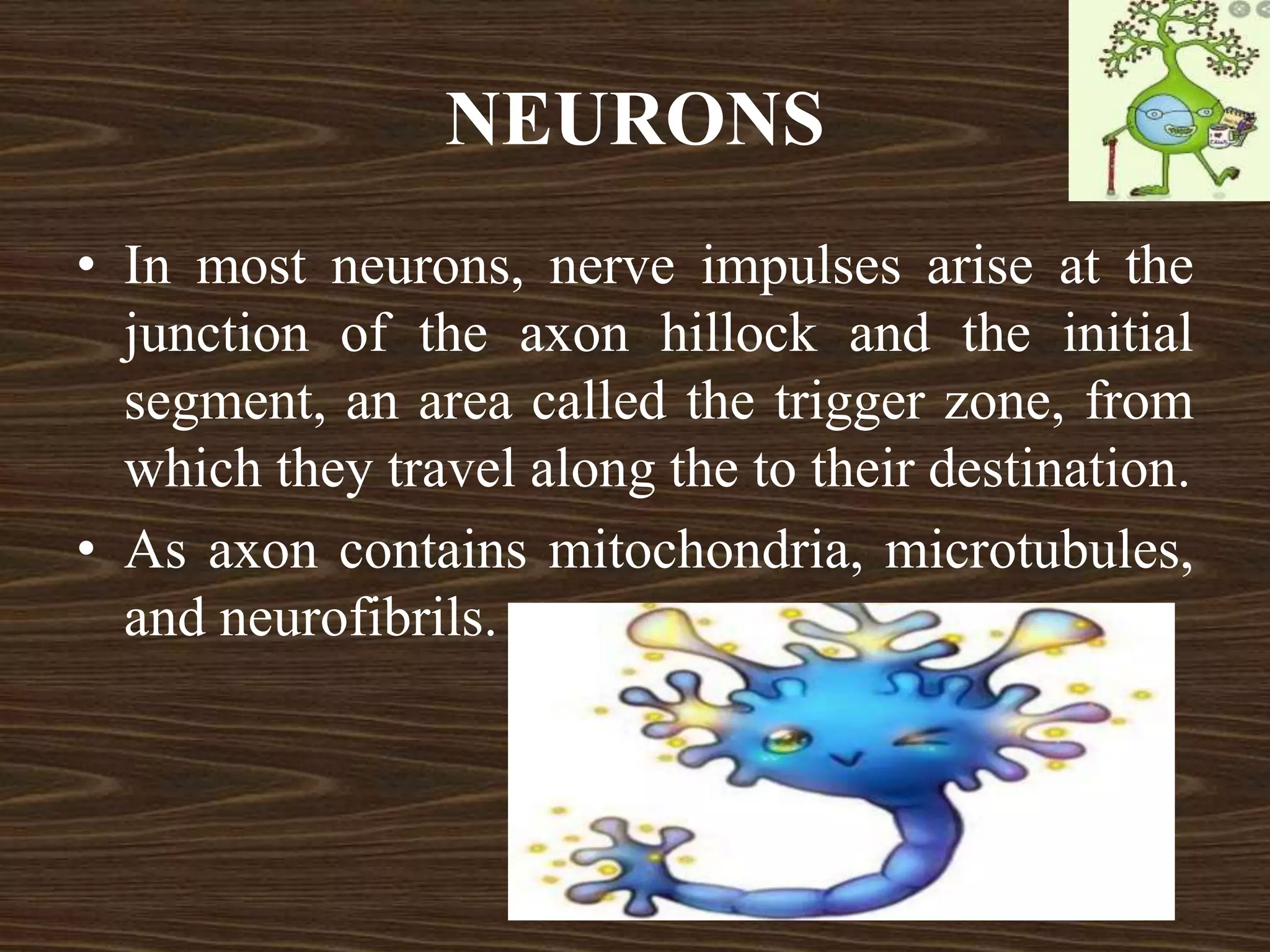 NEURONS

• In most neurons, nerve impulses arise at the junction of the axon hillock and the initial segment, an area called the trigger zone, from which they travel along the to their destination.

• As axon contains mitochondria, microtubules, and neurofibrils.